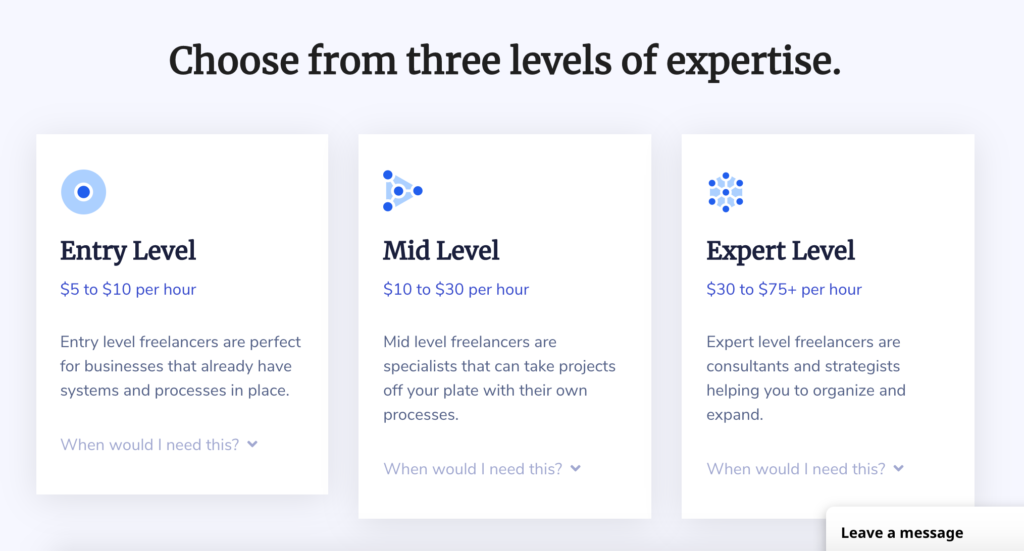 Choose from three levels of expertise.

Entry Level

\$5 to \$10 per hour

Entry level freelancers are perfect for businesses that already have systems and processes in place.

When would I need this?

Mid Level

\$10 to \$30 per hour

Mid level freelancers are specialists that can take projects off your plate with their own processes.

When would I need this?

Expert Level

\$30 to \$75+ per hour

Expert level freelancers are consultants and strategists helping you to organize and expand.

When would I need this?

Leave a message